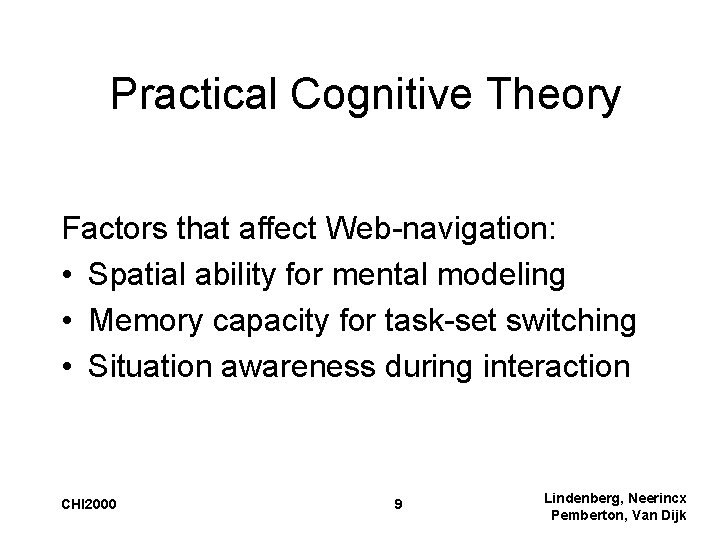 Practical Cognitive Theory

Factors that affect Web-navigation:
• Spatial ability for mental modeling
• Memory capacity for task-set switching
• Situation awareness during interaction

CHI2000

9

Lindenberg, Neerincx
Pemberton, Van Dijk